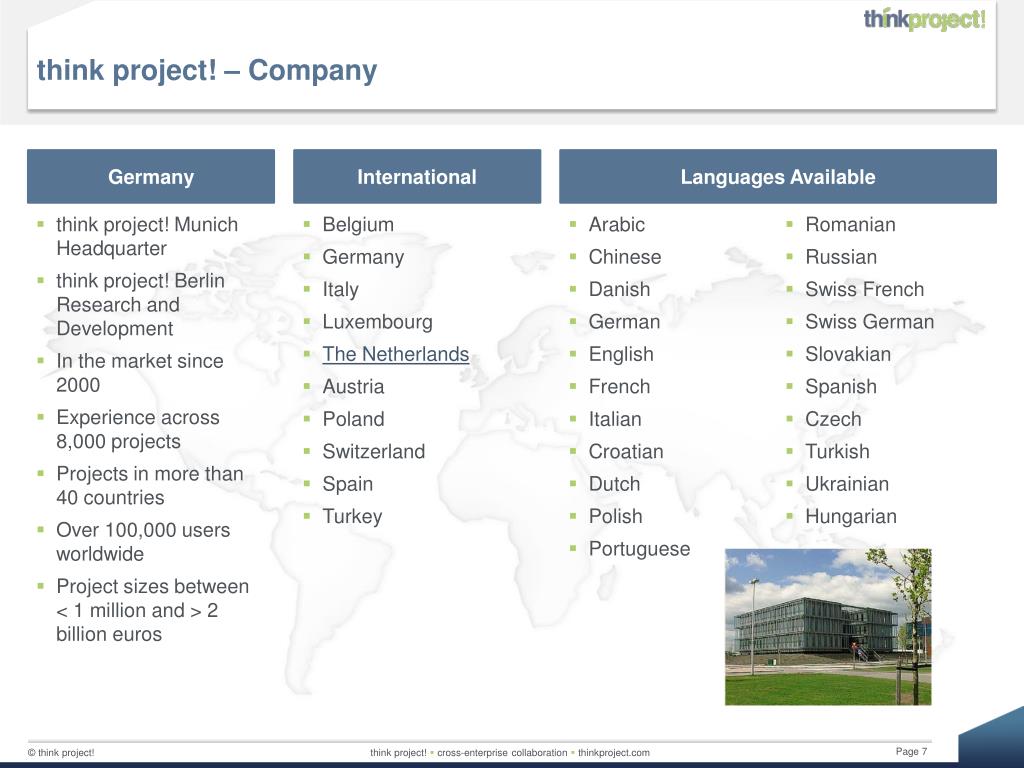 thinkproject!

think project! – Company

Germany

- think project! Munich Headquarter
- think project! Berlin Research and Development
- In the market since 2000
- Experience across 8,000 projects
- Projects in more than 40 countries
- Over 100,000 users worldwide
- Project sizes between < 1 million and > 2 billion euros

International

- Belgium
- Germany
- Italy
- Luxembourg
- The Netherlands
- Austria
- Poland
- Switzerland
- Spain
- Turkey

Languages Available

- Arabic
- Chinese
- Danish
- German
- English
- French
- Italian
- Croatian
- Dutch
- Polish
- Portuguese

- Romanian
- Russian
- Swiss French
- Swiss German
- Slovakian
- Spanish
- Czech
- Turkish
- Ukrainian
- Hungarian

© think project!

think project! ▪ cross-enterprise collaboration ▪ thinkproject.com

Page 7